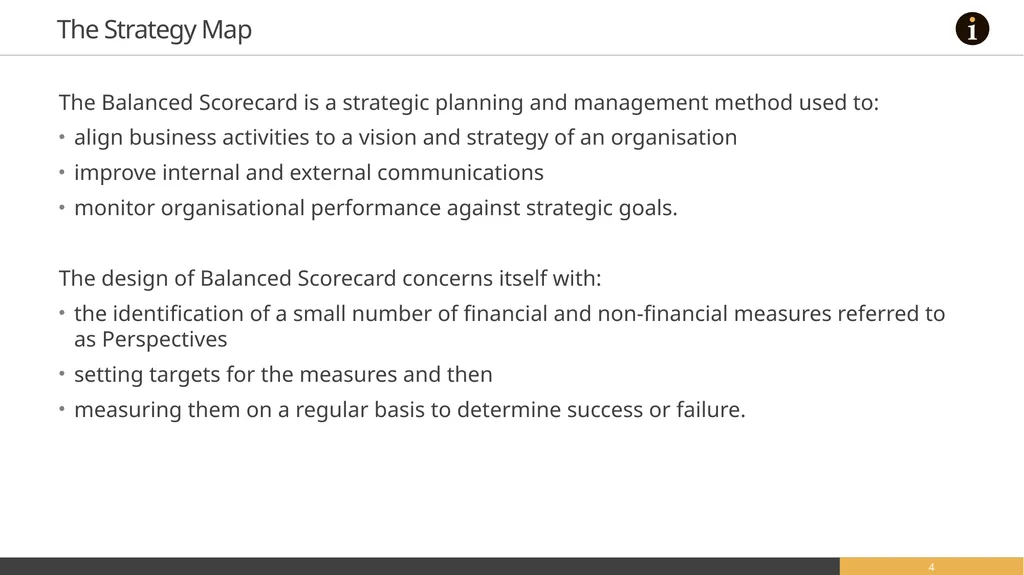 The Strategy Map

i

The Balanced Scorecard is a strategic planning and management method used to:

• align business activities to a vision and strategy of an organisation
• improve internal and external communications
• monitor organisational performance against strategic goals.

The design of Balanced Scorecard concerns itself with:

• the identification of a small number of financial and non-financial measures referred to as Perspectives
• setting targets for the measures and then
• measuring them on a regular basis to determine success or failure.

4